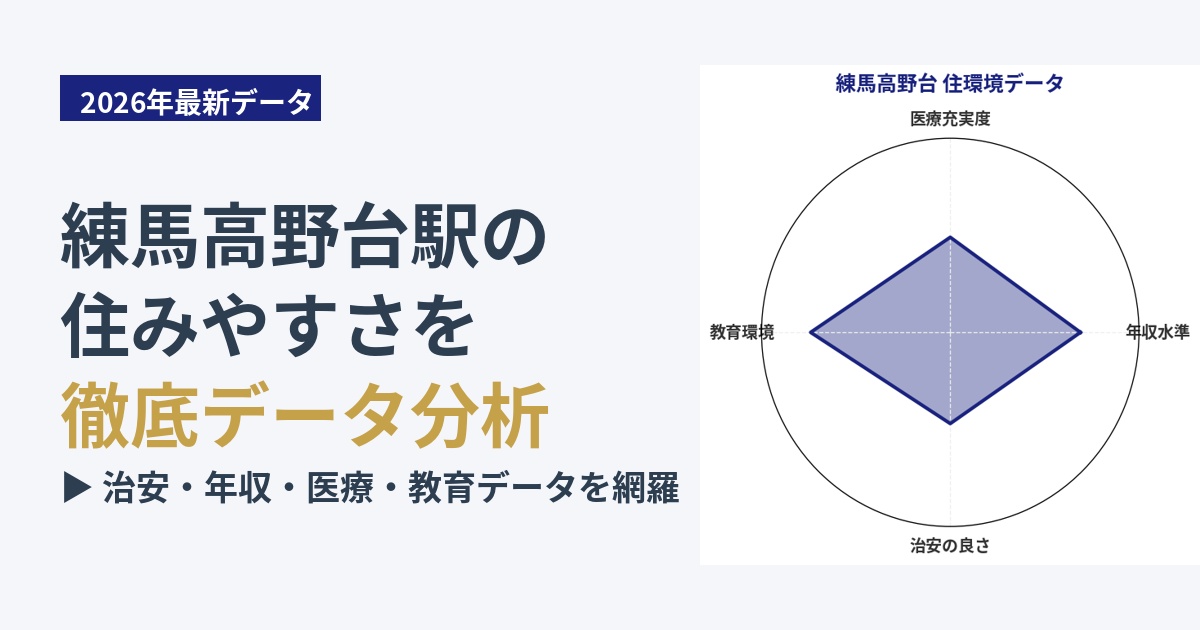 2026年最新データ

練馬高野台駅の
住みやすさを
徹底データ分析

▶ 治安・年収・医療・教育データを網羅

練馬高野台 住環境データ

医療充実度

教育環境

年収水準

治安の良さ